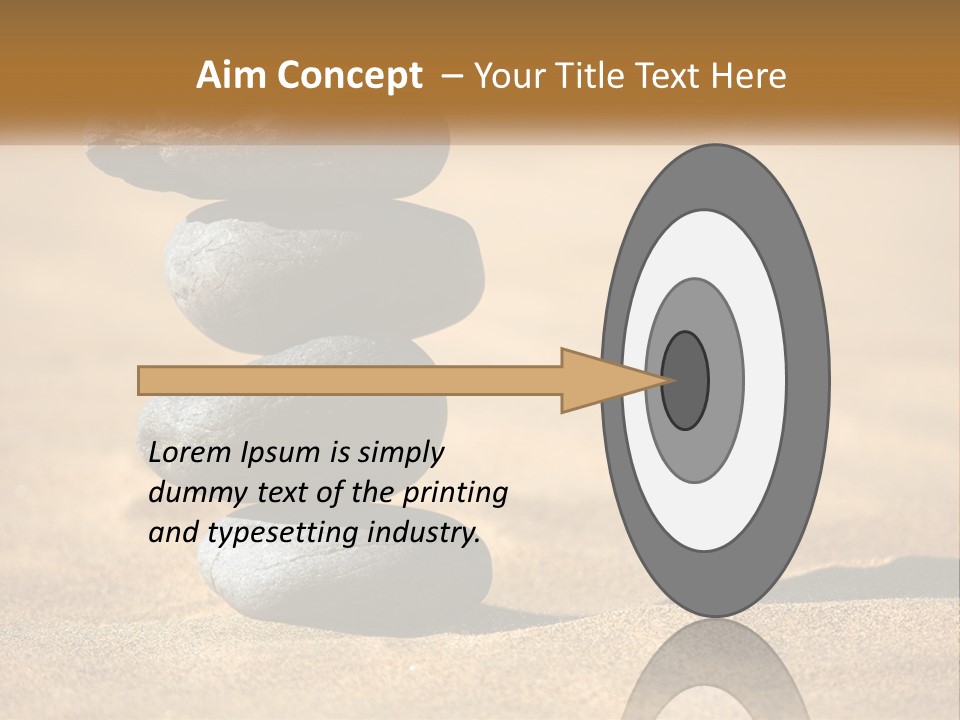 Aim Concept – Your Title Text Here

Lorem Ipsum is simply dummy text of the printing and typesetting industry.